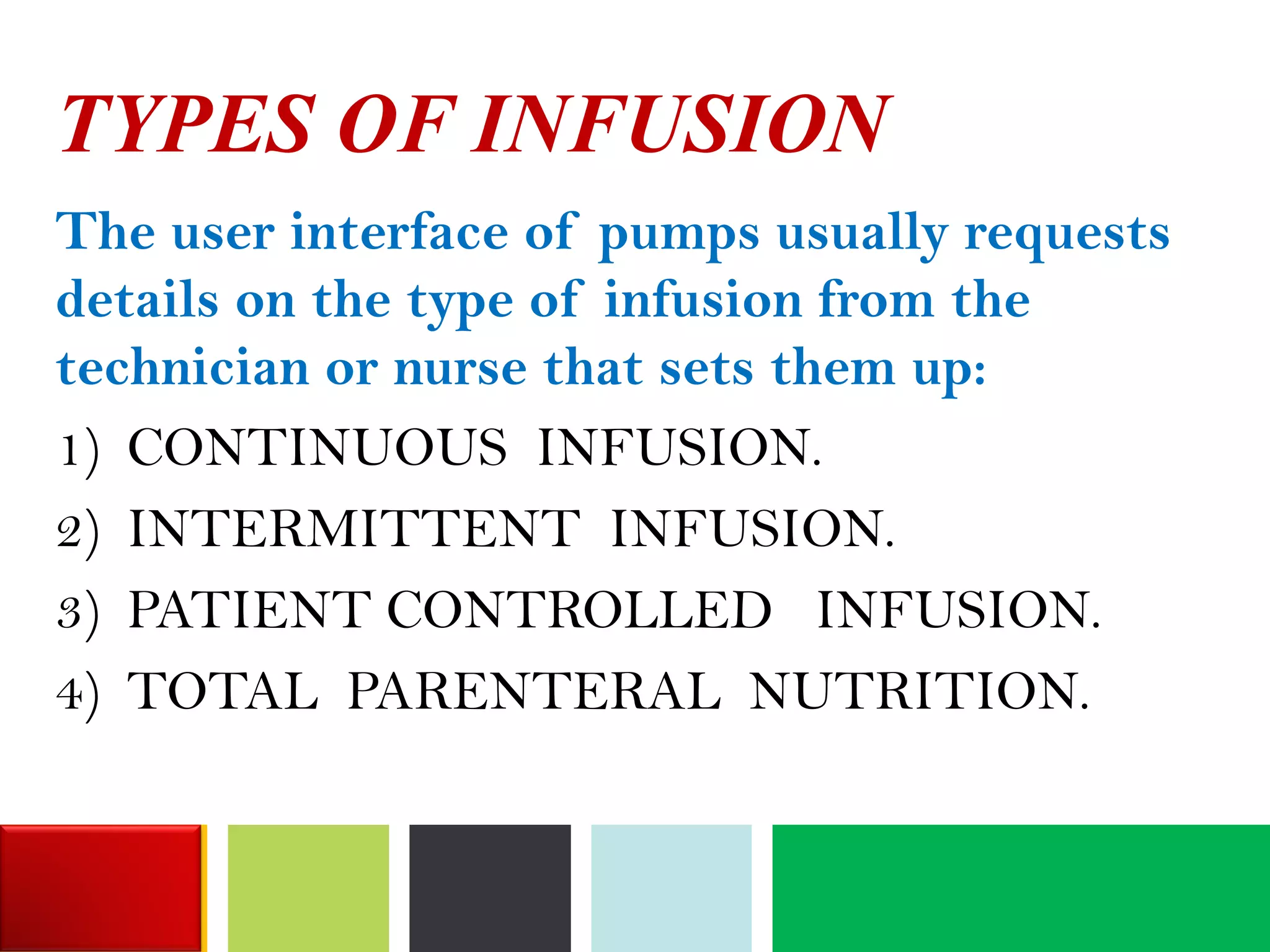 TYPES OF INFUSION

The user interface of pumps usually requests details on the type of infusion from the technician or nurse that sets them up:

1) CONTINUOUS INFUSION.
2) INTERMITTENT INFUSION.
3) PATIENT CONTROLLED INFUSION.
4) TOTAL PARENTERAL NUTRITION.